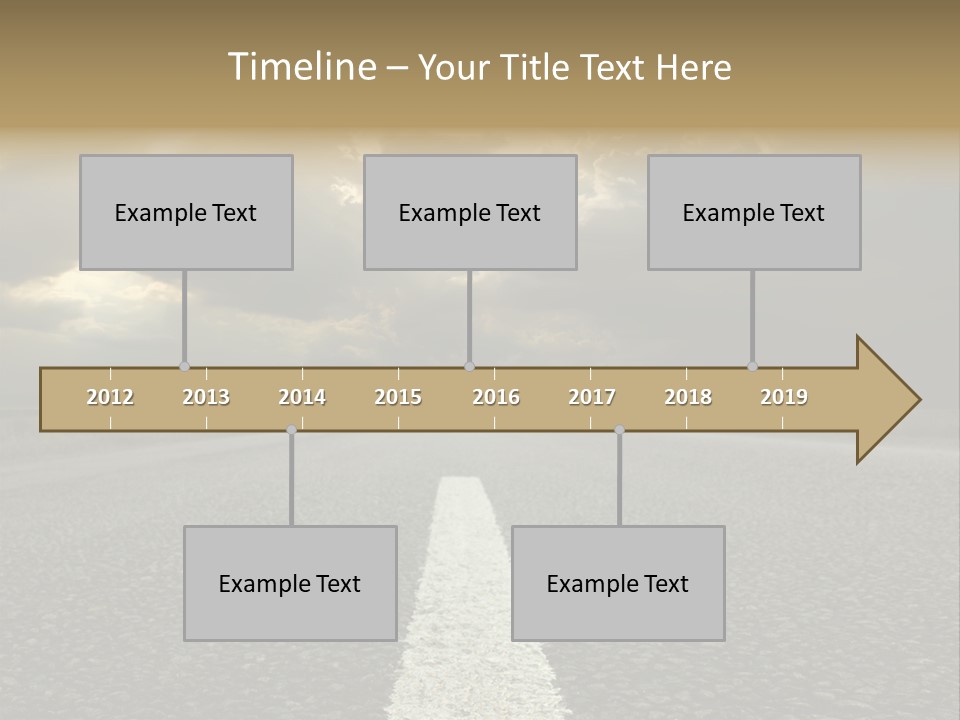 Timeline – Your Title Text Here

Example Text

Example Text

Example Text

2012 2013 2014 2015 2016 2017 2018 2019

Example Text

Example Text